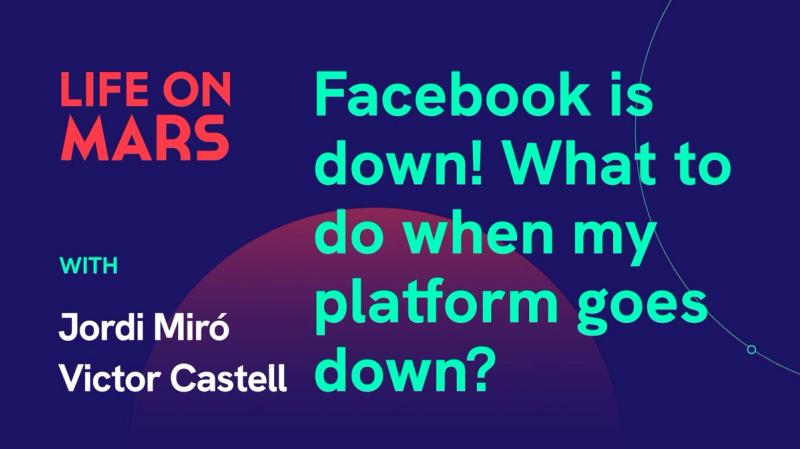 LIFE ON MARS

WITH

Jordi Miró
Victor Castell

Facebook is down! What to do when my platform goes down?